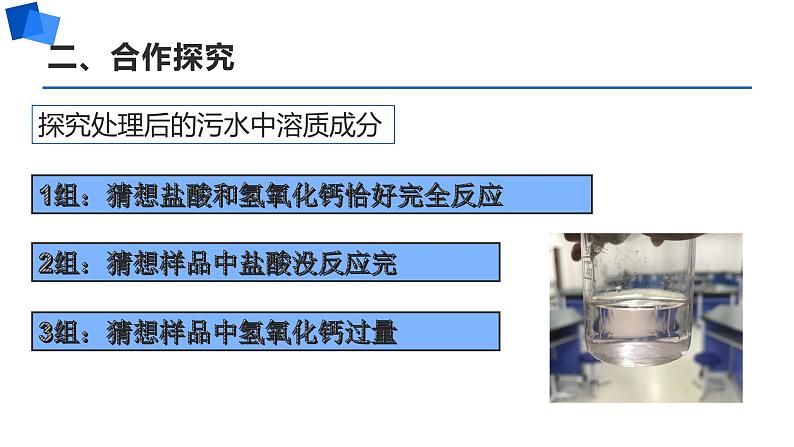 二、合作探究

探究处理后的污水中溶质成分

1组：猜想盐酸和氢氧化钙恰好完全反应

2组：猜想样品中盐酸没反应完

3组：猜想样品中氢氧化钙过量